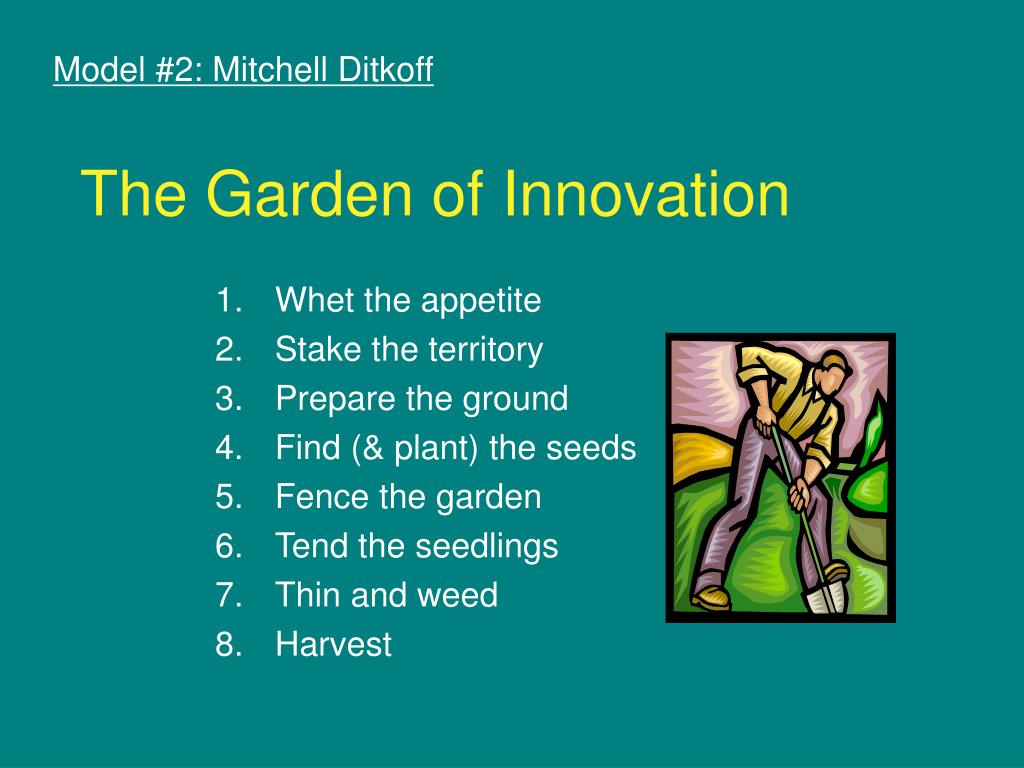 Model #2: Mitchell Ditkoff

The Garden of Innovation

1. Whet the appetite
2. Stake the territory
3. Prepare the ground
4. Find (& plant) the seeds
5. Fence the garden
6. Tend the seedlings
7. Thin and weed
8. Harvest